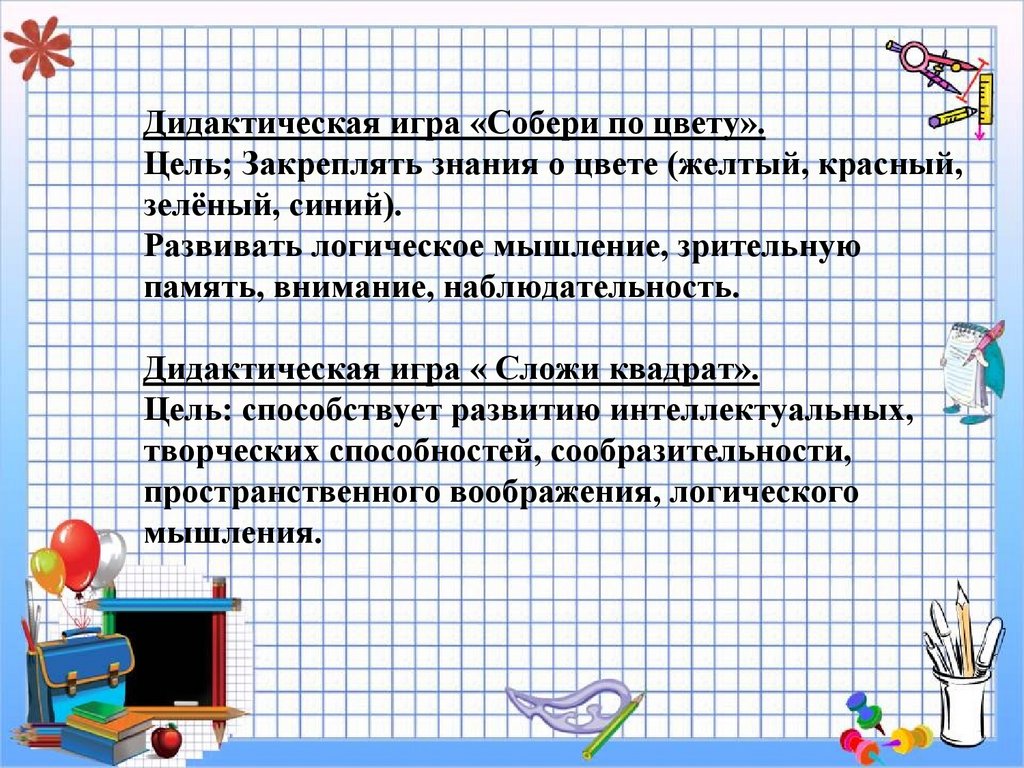 Дидактическая игра «Собери по цвету».
Цель; Закреплять знания о цвете (желтый, красный, зелёный, синий).
Развивать логическое мышление, зрительную память, внимание, наблюдательность.

Дидактическая игра « Сложи квадрат».
Цель: способствует развитию интеллектуальных, творческих способностей, сообразительности, пространственного воображения, логического мышления.